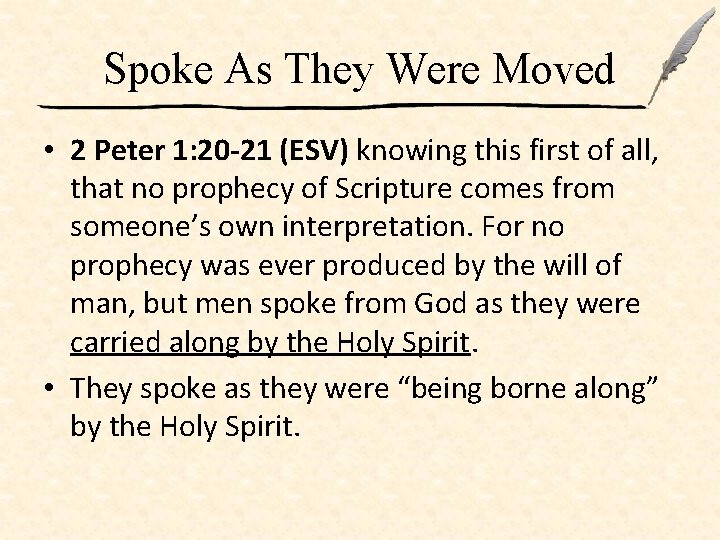 Spoke As They Were Moved

• 2 Peter 1:20-21 (ESV) knowing this first of all, that no prophecy of Scripture comes from someone’s own interpretation. For no prophecy was ever produced by the will of man, but men spoke from God as they were carried along by the Holy Spirit.

• They spoke as they were “being borne along” by the Holy Spirit.